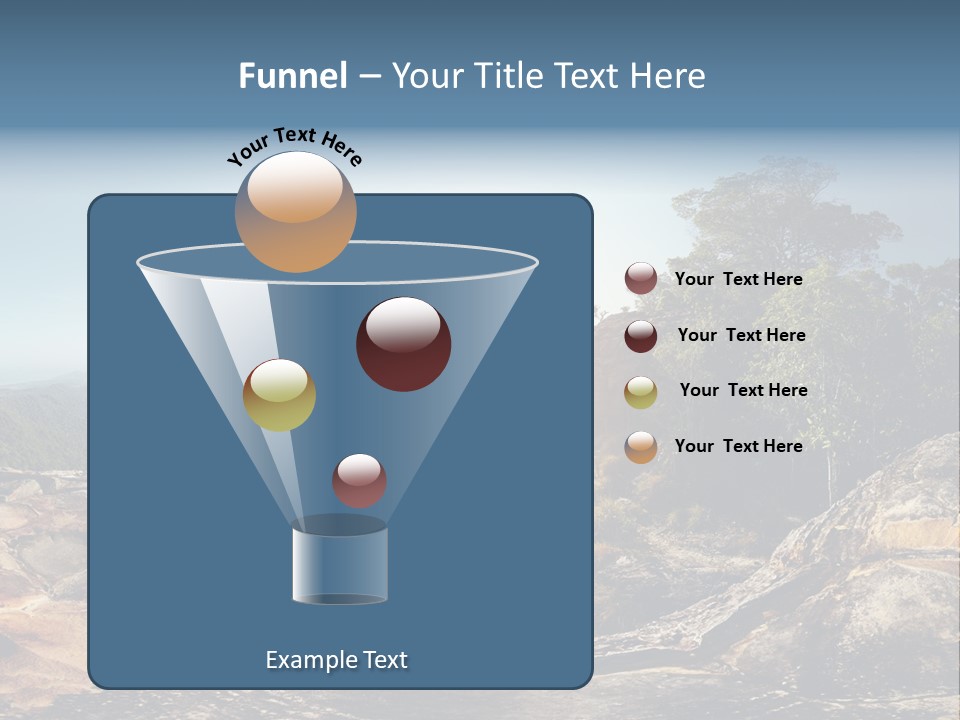 Funnel – Your Title Text Here

Your Text Here

Your Text Here

Your Text Here

Your Text Here

Your Text Here

Example Text